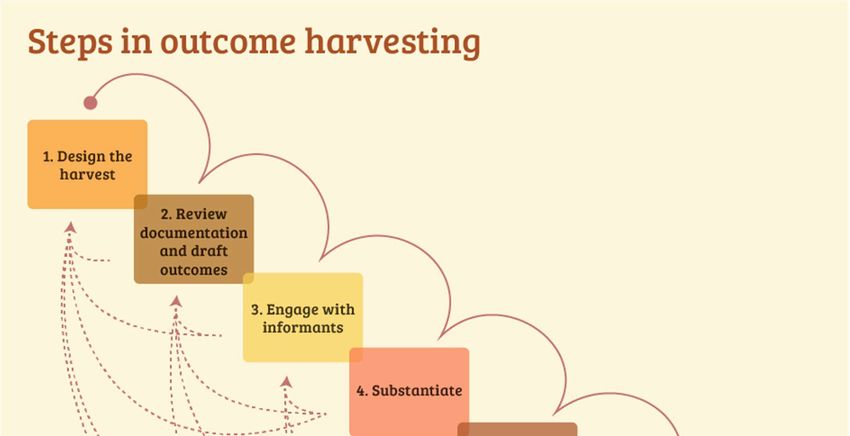 Steps in outcome harvesting

1. Design the harvest

2. Review documentation and draft outcomes

3. Engage with informants

4. Substantiate